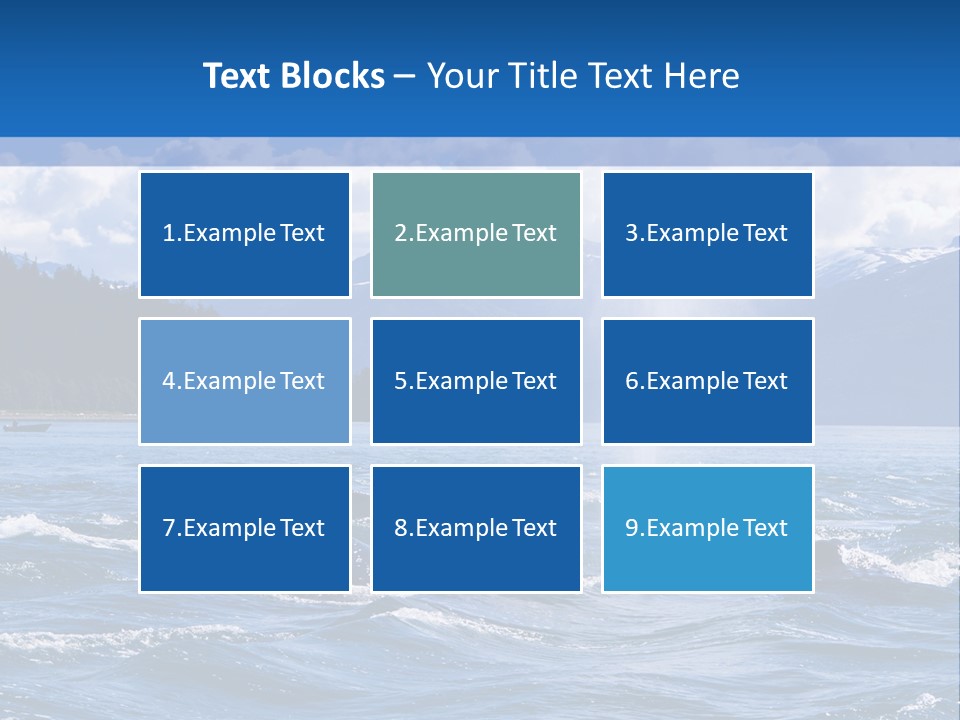 Text Blocks – Your Title Text Here

1.Example Text

2.Example Text

3.Example Text

4.Example Text

5.Example Text

6.Example Text

7.Example Text

8.Example Text

9.Example Text